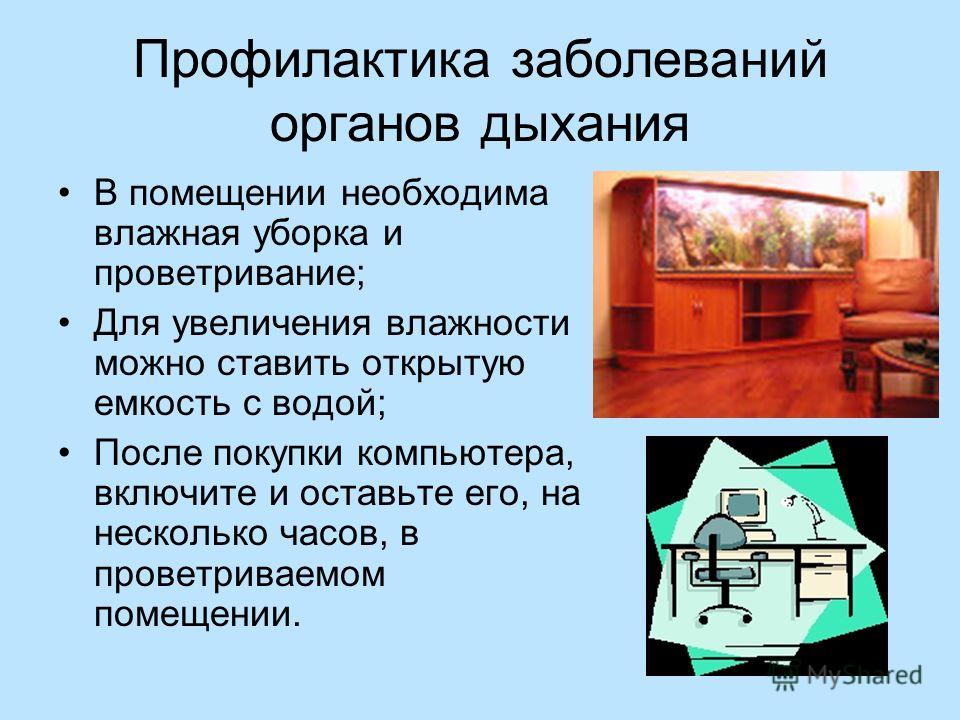 Профилактика заболеваний органов дыхания

• В помещении необходима влажная уборка и проветривание;

• Для увеличения влажности можно ставить открытую емкость с водой;

• После покупки компьютера, включите и оставьте его, на несколько часов, в проветриваемом помещении.

MyShared